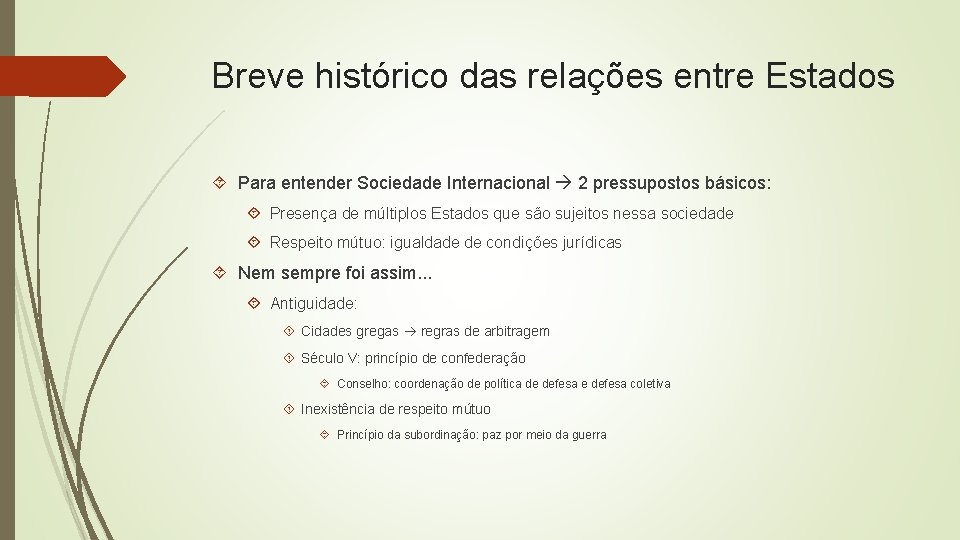 Breve histórico das relações entre Estados

Para entender Sociedade Internacional → 2 pressupostos básicos:

Presença de múltiplos Estados que são sujeitos nessa sociedade

Respeito mútuo: igualdade de condições jurídicas

Nem sempre foi assim...

Antiguidade:

Cidades gregas → regras de arbitragem

Século V: princípio de confederação

Conselho: coordenação de política de defesa e defesa coletiva

Inexistência de respeito mútuo

Princípio da subordinação: paz por meio da guerra